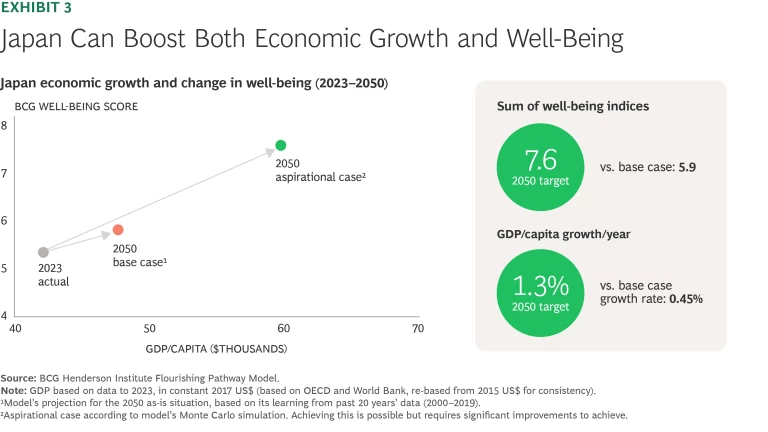 EXHIBIT 3

Japan Can Boost Both Economic Growth and Well-Being

Japan economic growth and change in well-being (2023–2050)

BCG WELL-BEING SCORE

8
7
6
5
4

2050 aspirational case²

2050 base case¹

2023 actual

40
50
60
70

GDP/CAPITA ($THOUSANDS)

Sum of well-being indices

7.6
2050 target

vs. base case: 5.9

GDP/capita growth/year

1.3%
2050 target

vs. base case growth rate: 0.45%

Source: BCG Henderson Institute Flourishing Pathway Model.
Note: GDP based on data to 2023, in constant 2017 US$ (based on OECD and World Bank, re-based from 2015 US$ for consistency).
¹Model's projection for the 2050 as-is situation, based on its learning from past 20 years' data (2000–2019).
²Aspirational case according to model's Monte Carlo simulation. Achieving this is possible but requires significant improvements to achieve.